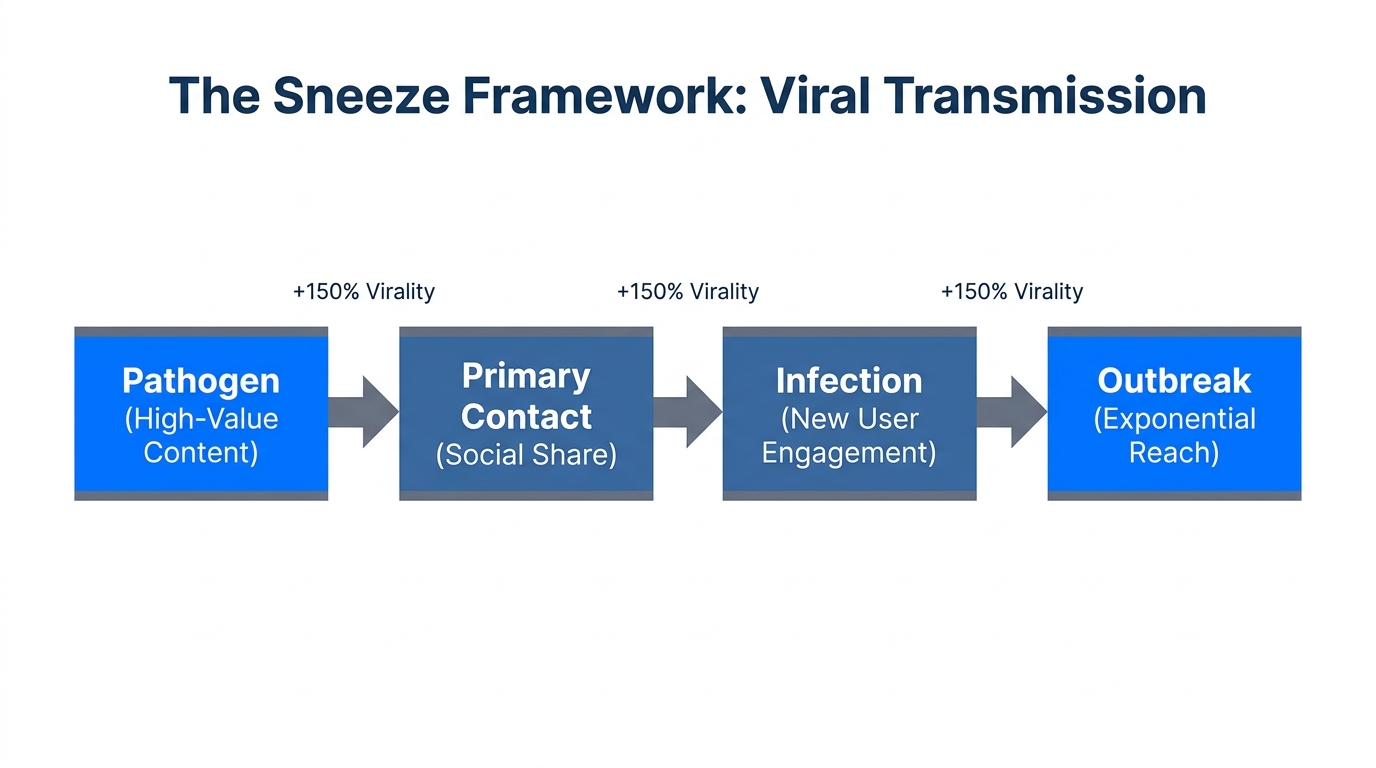 The Sneeze Framework: Viral Transmission

+150% Virality

+150% Virality

+150% Virality

Pathogen
(High-Value Content)

Primary Contact
(Social Share)

Infection
(New User Engagement)

Outbreak
(Exponential Reach)